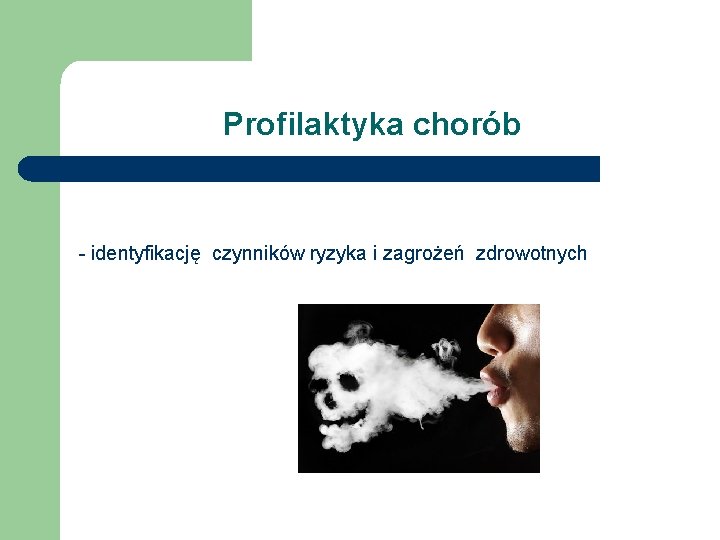 Profilaktyka chorób

- identyfikację czynników ryzyka i zagrożeń zdrowotnych